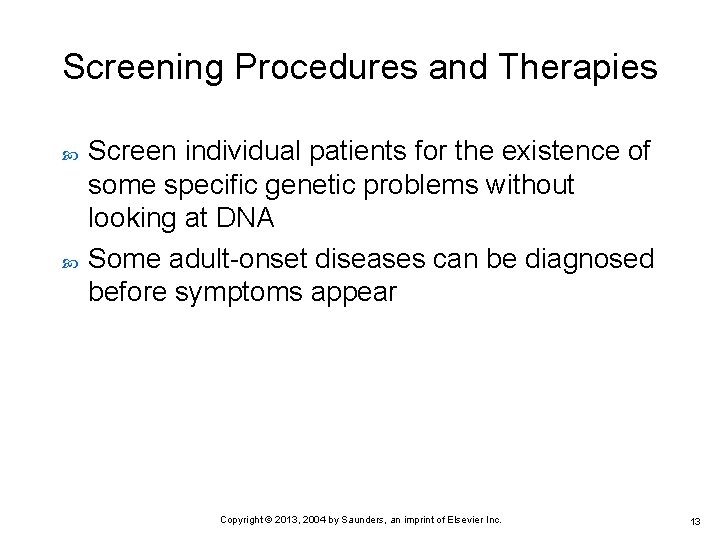 Screening Procedures and Therapies

Screen individual patients for the existence of some specific genetic problems without looking at DNA

Some adult-onset diseases can be diagnosed before symptoms appear

Copyright © 2013, 2004 by Saunders, an imprint of Elsevier Inc.

13